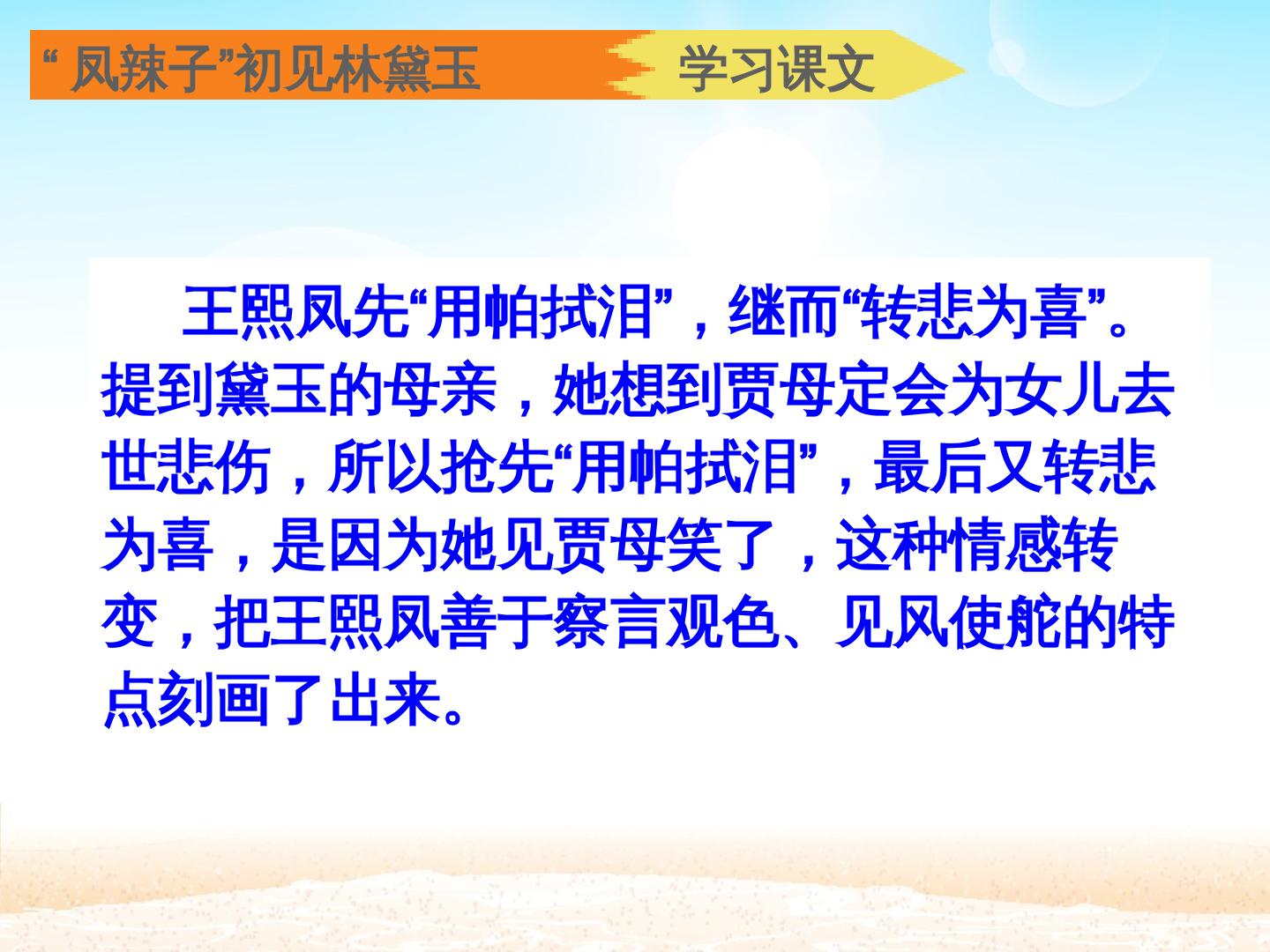 “ 凤辣子”初见林黛玉

学习课文

王熙凤先“用帕拭泪”，继而“转悲为喜”。提到黛玉的母亲，她想到贾母定会为女儿去世悲伤，所以抢先“用帕拭泪”，最后又转悲为喜，是因为她见贾母笑了，这种情感转变，把王熙凤善于察言观色、见风使舵的特点刻画了出来。